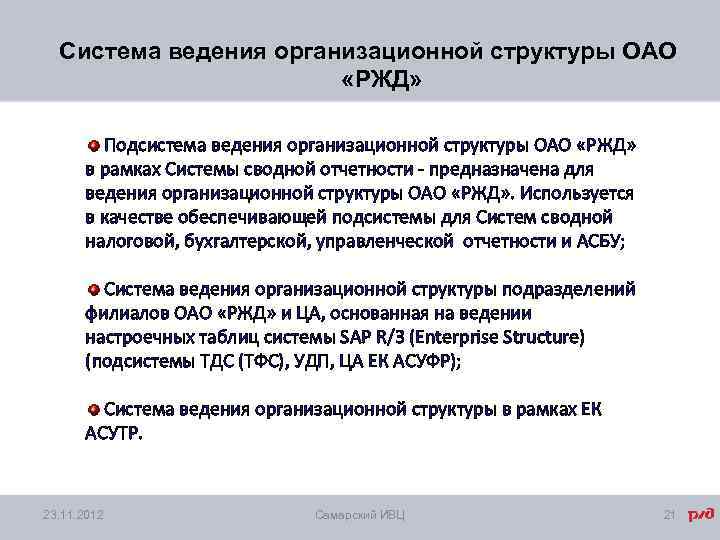 Система ведения организационной структуры ОАО «РЖД»

Подсистема ведения организационной структуры ОАО «РЖД» в рамках Системы сводной отчетности - предназначена для ведения организационной структуры ОАО «РЖД». Используется в качестве обеспечивающей подсистемы для Систем сводной налоговой, бухгалтерской, управленческой отчетности и АСБУ;

Система ведения организационной структуры подразделений филиалов ОАО «РЖД» и ЦА, основанная на ведении настроечных таблиц системы SAP R/3 (Enterprise Structure) (подсистемы ТДС (ТФС), УДП, ЦА ЕК АСУФР);

Система ведения организационной структуры в рамках ЕК АСУТР.

23.11.2012

Самарский ИВЦ

21

РЖД